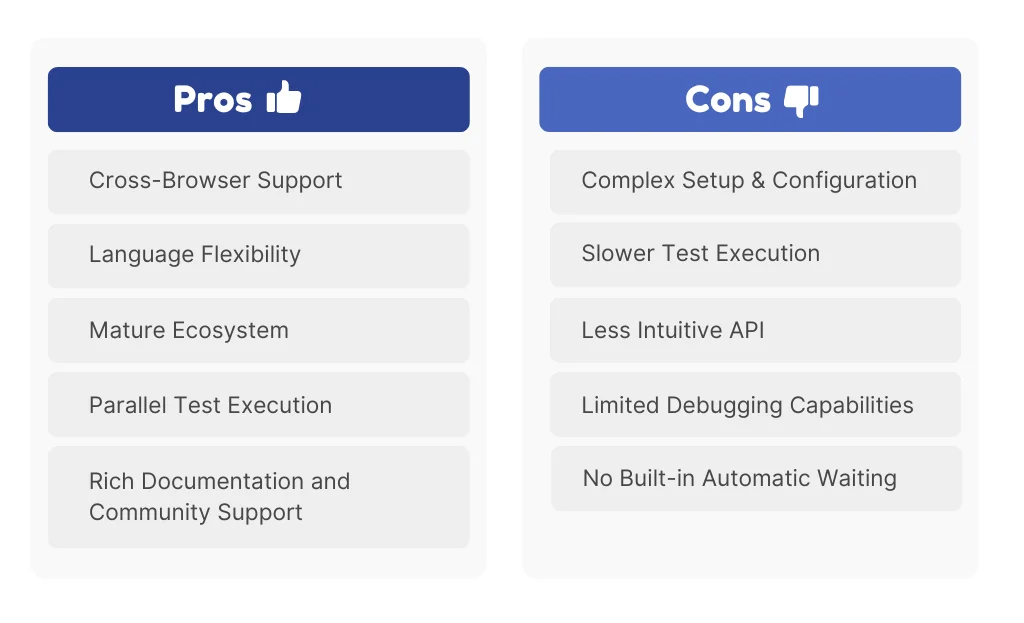 Pros

Cross-Browser Support

Language Flexibility

Mature Ecosystem

Parallel Test Execution

Rich Documentation and Community Support

Cons

Complex Setup & Configuration

Slower Test Execution

Less Intuitive API

Limited Debugging Capabilities

No Built-in Automatic Waiting